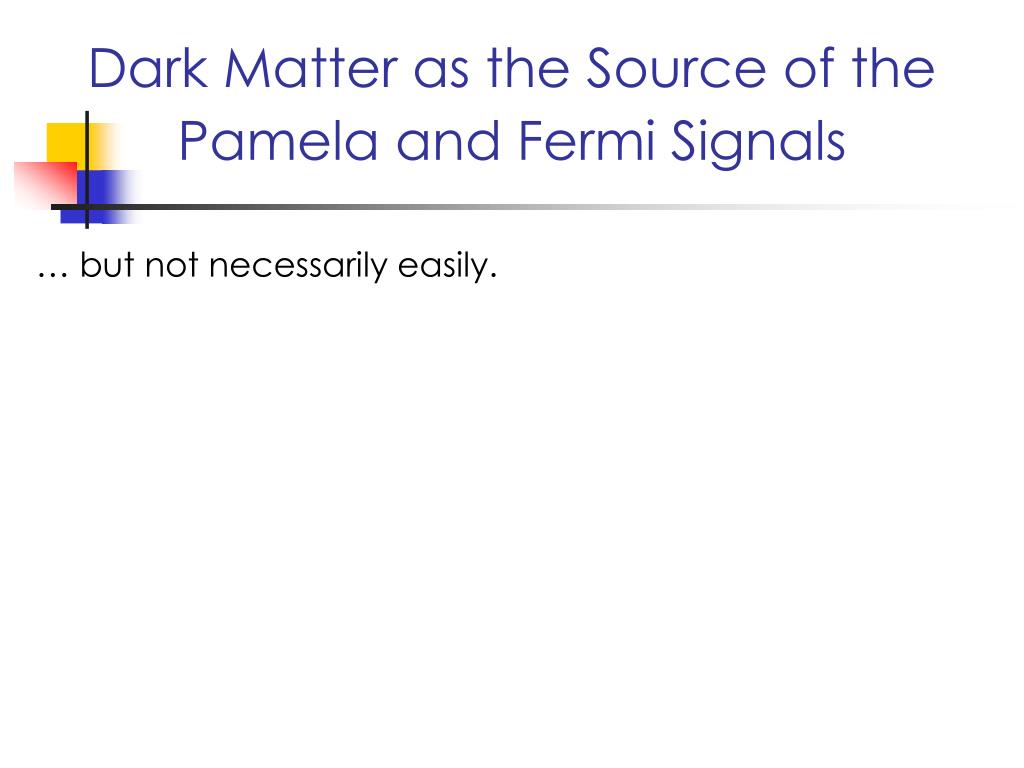 Dark Matter as the Source of the Pamela and Fermi Signals

… but not necessarily easily.